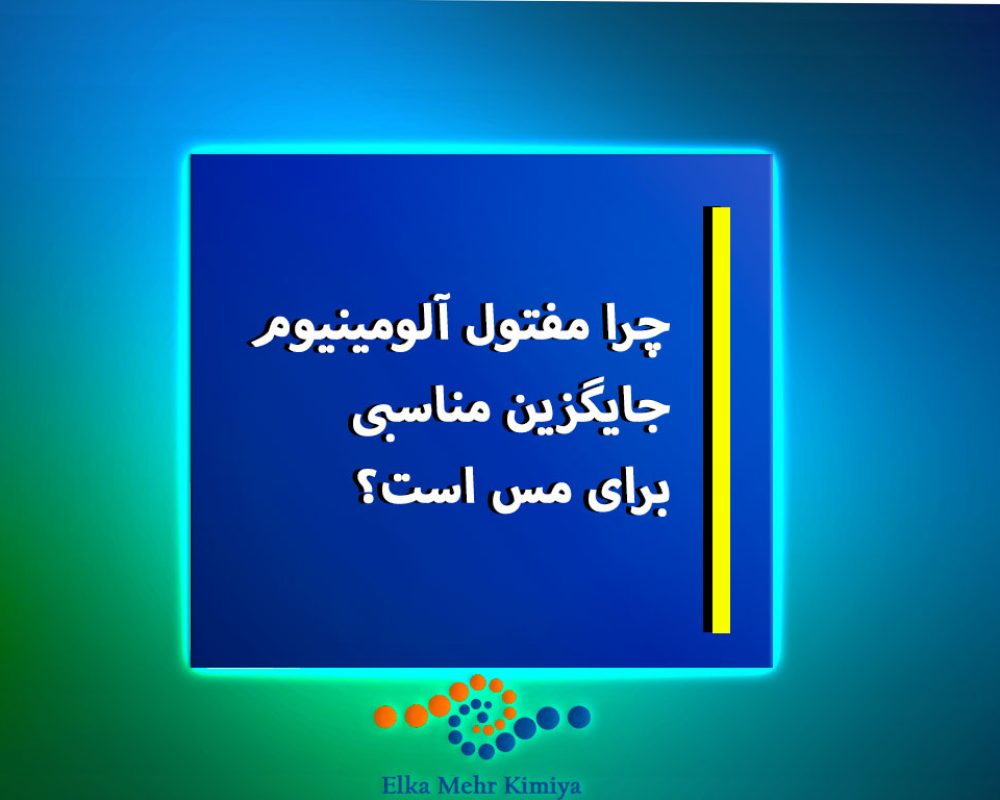 چرا مفتول آلومینیوم
جایگزین مناسبی
برای مس است؟

Elka Mehr Kimiya